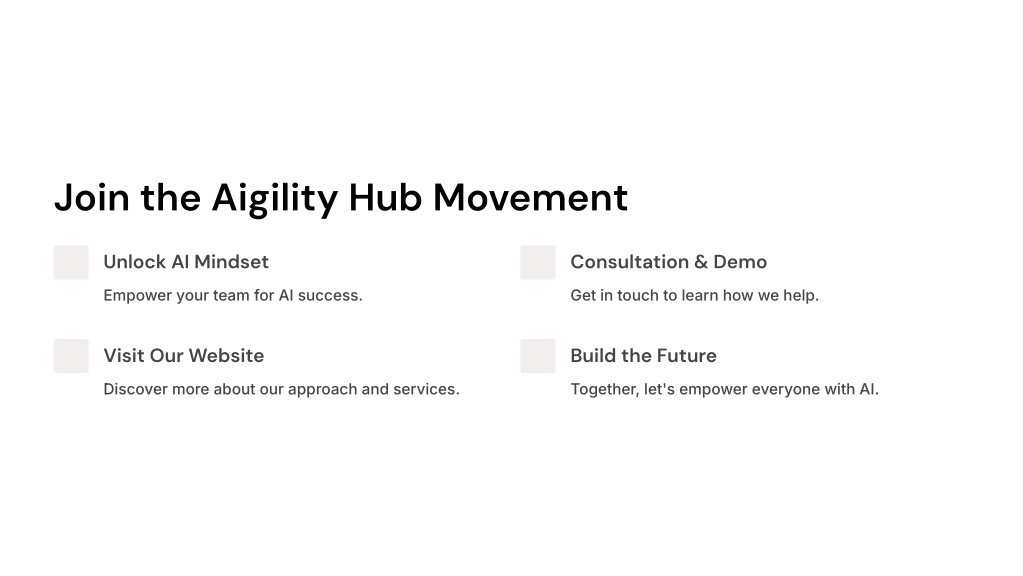 Join the Aigility Hub Movement

Unlock AI Mindset

Empower your team for AI success.

Visit Our Website

Discover more about our approach and services.

Consultation & Demo

Get in touch to learn how we help.

Build the Future

Together, let's empower everyone with AI.